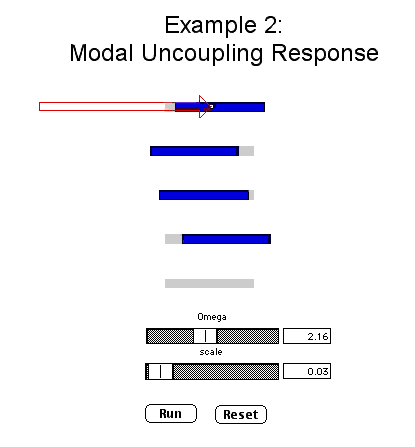 Example 2:
Modal Uncoupling Response

Omega

2.16

scale

0.03

Run

Reset